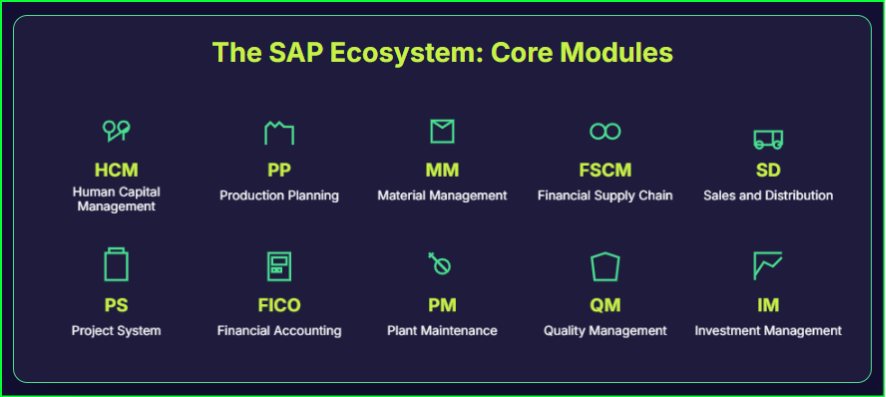 The SAP Ecosystem: Core Modules

HCM
Human Capital Management

PP
Production Planning

MM
Material Management

FSCM
Financial Supply Chain

SD
Sales and Distribution

PS
Project System

FICO
Financial Accounting

PM
Plant Maintenance

QM
Quality Management

IM
Investment Management